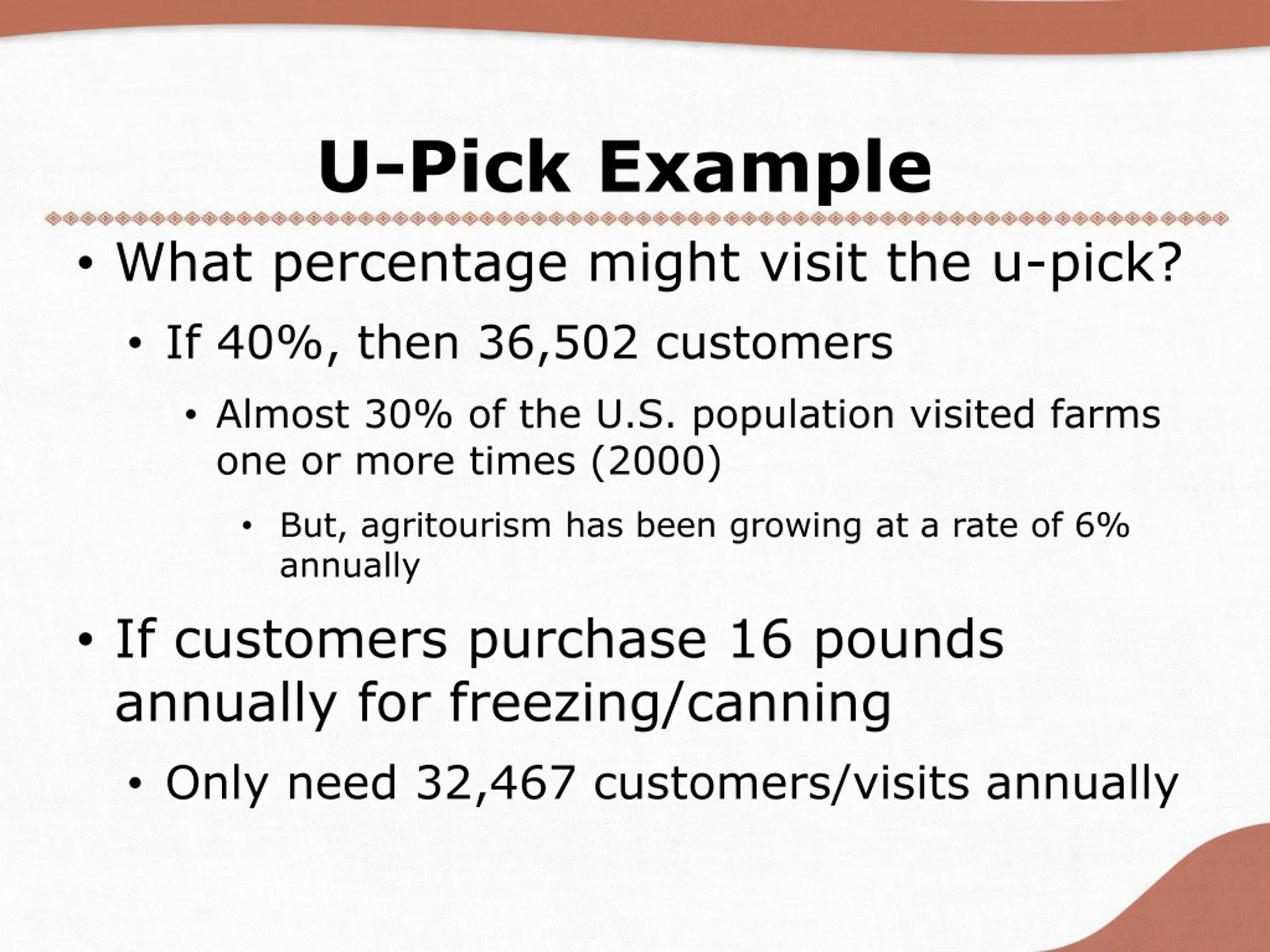 U-Pick Example

• What percentage might visit the u-pick?
  • If 40%, then 36,502 customers
    • Almost 30% of the U.S. population visited farms one or more times (2000)
      • But, agritourism has been growing at a rate of 6% annually
• If customers purchase 16 pounds annually for freezing/canning
  • Only need 32,467 customers/visits annually